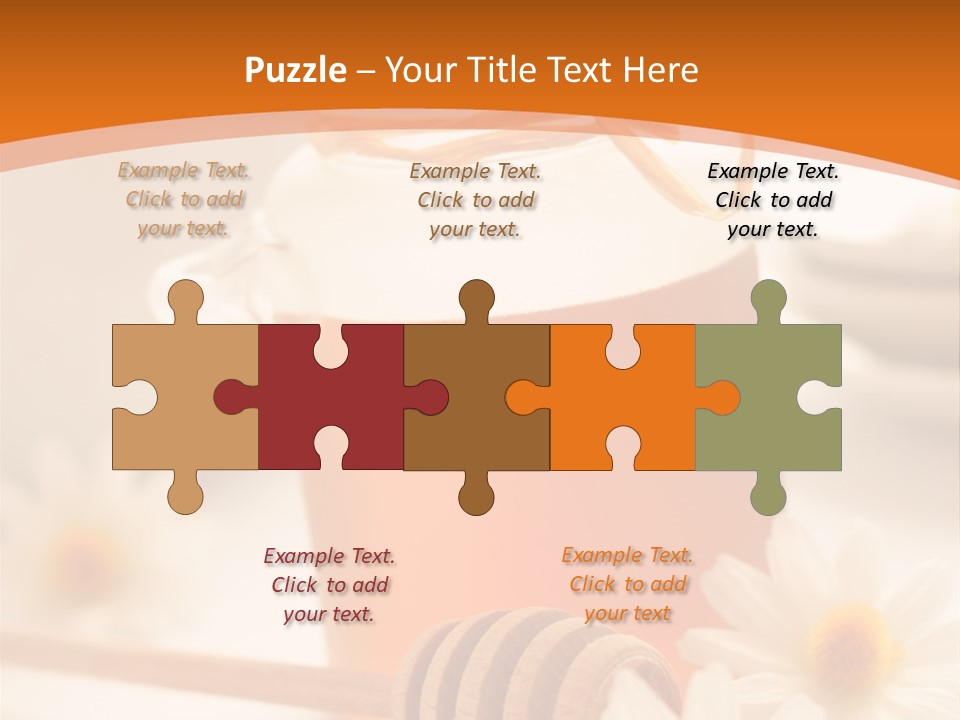 Puzzle – Your Title Text Here

Example Text. Click to add your text.

Example Text. Click to add your text.

Example Text. Click to add your text.

Example Text. Click to add your text.

Example Text. Click to add your text